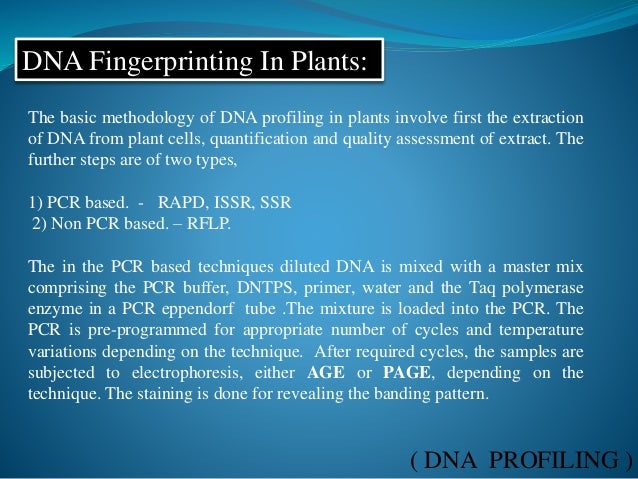 DNA Fingerprinting In Plants:

The basic methodology of DNA profiling in plants involve first the extraction of DNA from plant cells, quantification and quality assessment of extract. The further steps are of two types,

1) PCR based. - RAPD, ISSR, SSR
2) Non PCR based. – RFLP.

The in the PCR based techniques diluted DNA is mixed with a master mix comprising the PCR buffer, DNTPS, primer, water and the Taq polymerase enzyme in a PCR eppendorf tube .The mixture is loaded into the PCR. The PCR is pre-programmed for appropriate number of cycles and temperature variations depending on the technique. After required cycles, the samples are subjected to electrophoresis, either AGE or PAGE, depending on the technique. The staining is done for revealing the banding pattern.

( DNA PROFILING )